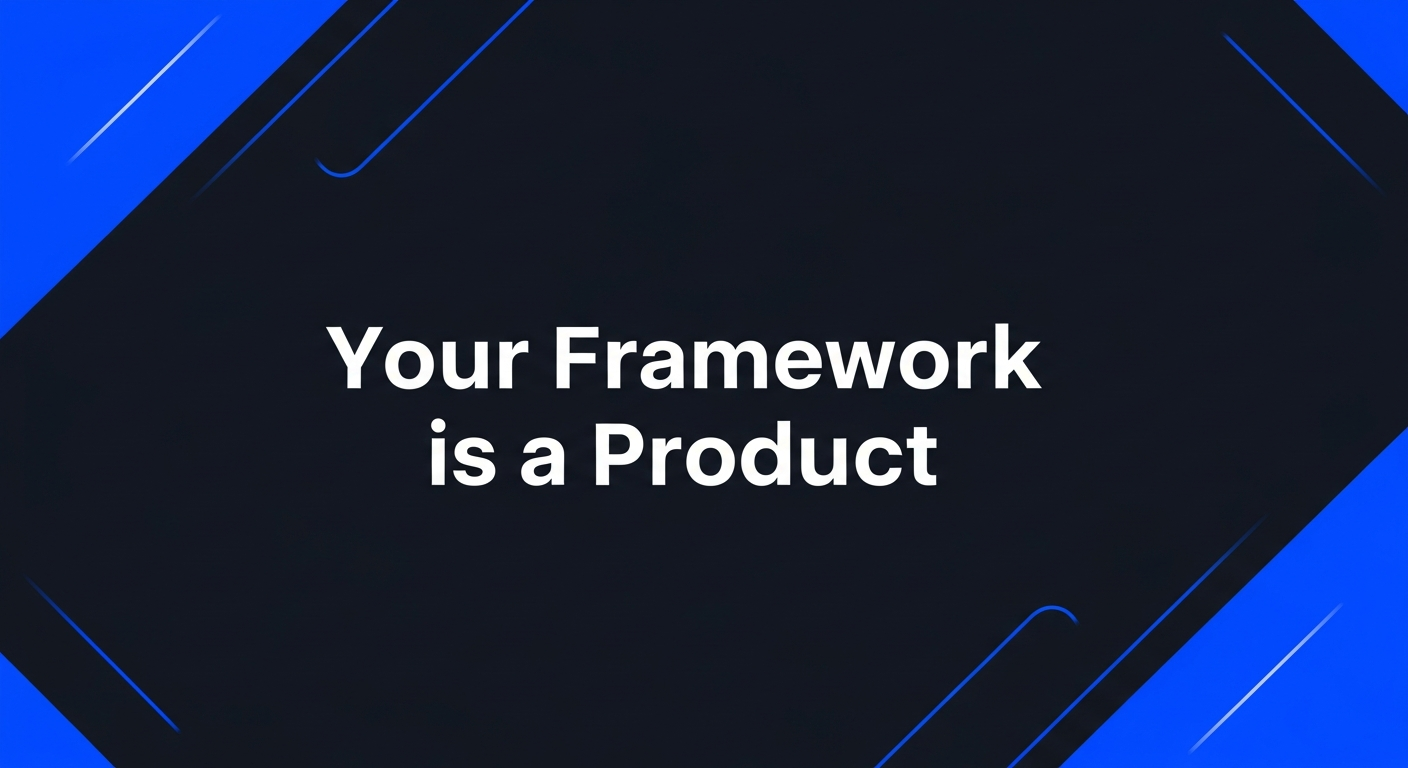 Your Framework is a Product